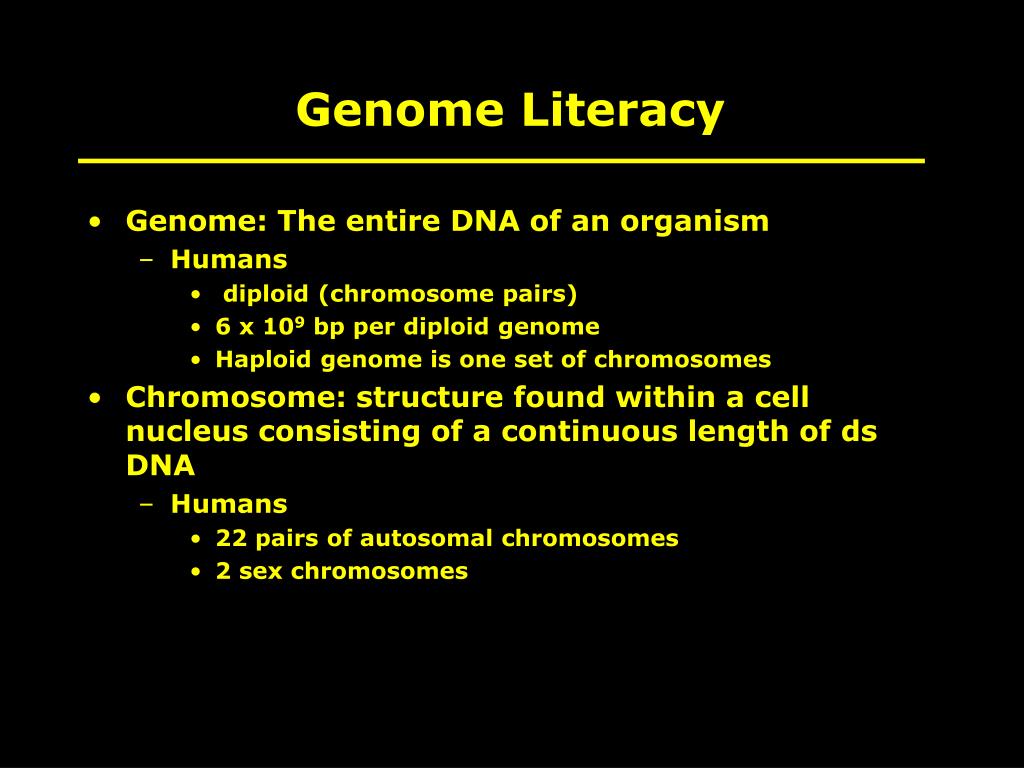 Genome Literacy

• Genome: The entire DNA of an organism
– Humans
• diploid (chromosome pairs)
• 6 x $10^9$ bp per diploid genome
• Haploid genome is one set of chromosomes

• Chromosome: structure found within a cell nucleus consisting of a continuous length of ds DNA
– Humans
• 22 pairs of autosomal chromosomes
• 2 sex chromosomes